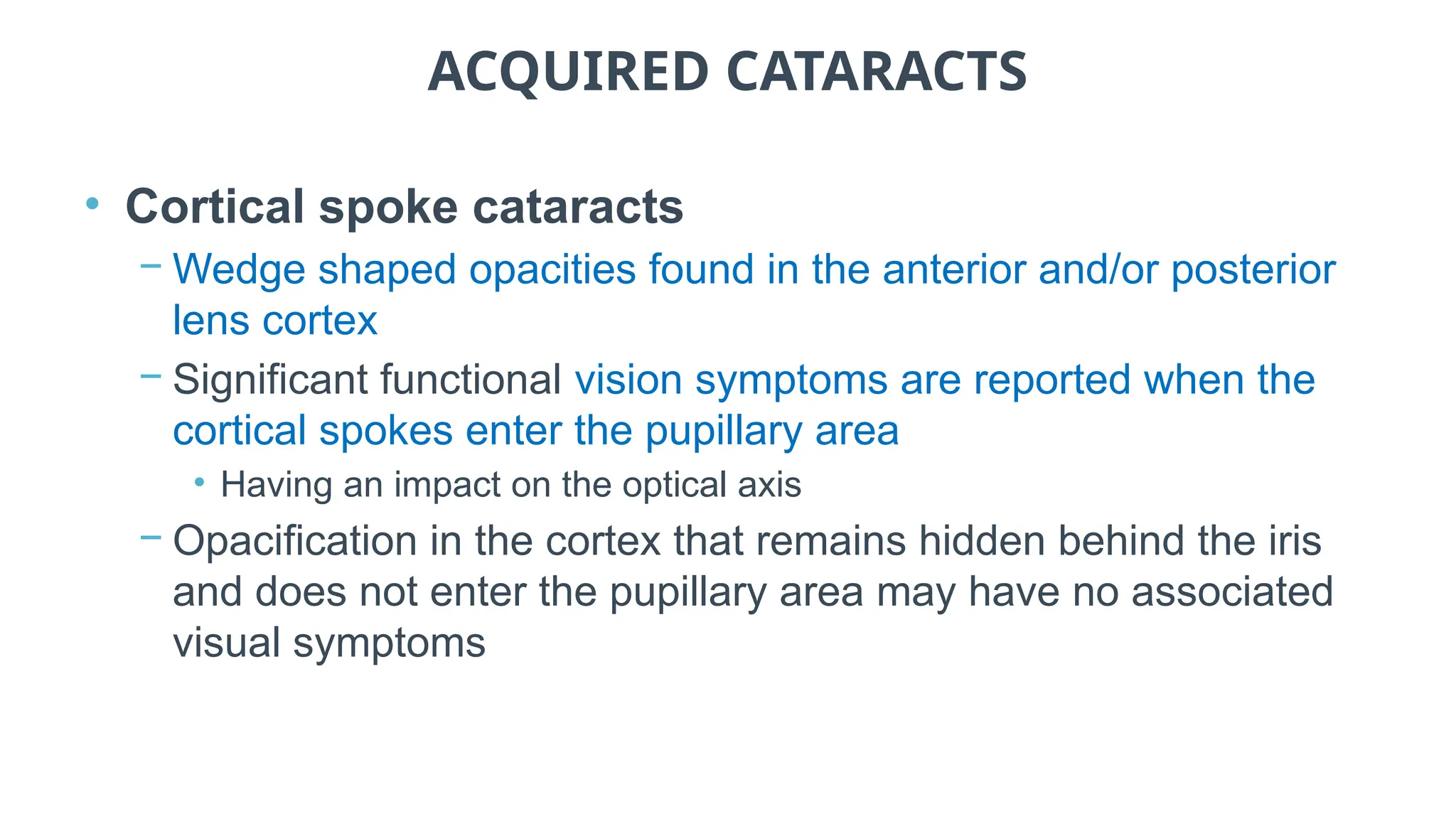 ACQUIRED CATARACTS

• Cortical spoke cataracts

– Wedge shaped opacities found in the anterior and/or posterior lens cortex

– Significant functional vision symptoms are reported when the cortical spokes enter the pupillary area

• Having an impact on the optical axis

– Opacification in the cortex that remains hidden behind the iris and does not enter the pupillary area may have no associated visual symptoms